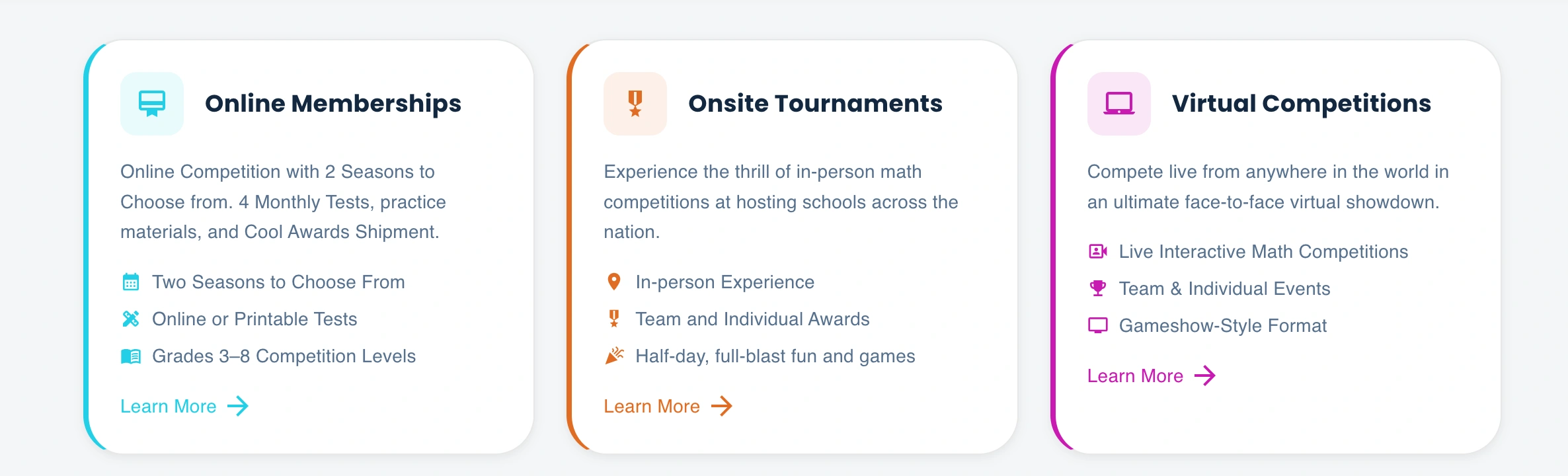 Online Memberships

Online Competition with 2 Seasons to Choose from. 4 Monthly Tests, practice materials, and Cool Awards Shipment.

Two Seasons to Choose From
Online or Printable Tests
Grades 3–8 Competition Levels

Learn More

Onsite Tournaments

Experience the thrill of in-person math competitions at hosting schools across the nation.

In-person Experience
Team and Individual Awards
Half-day, full-blast fun and games

Learn More

Virtual Competitions

Compete live from anywhere in the world in an ultimate face-to-face virtual showdown.

Live Interactive Math Competitions
Team & Individual Events
Gameshow-Style Format

Learn More